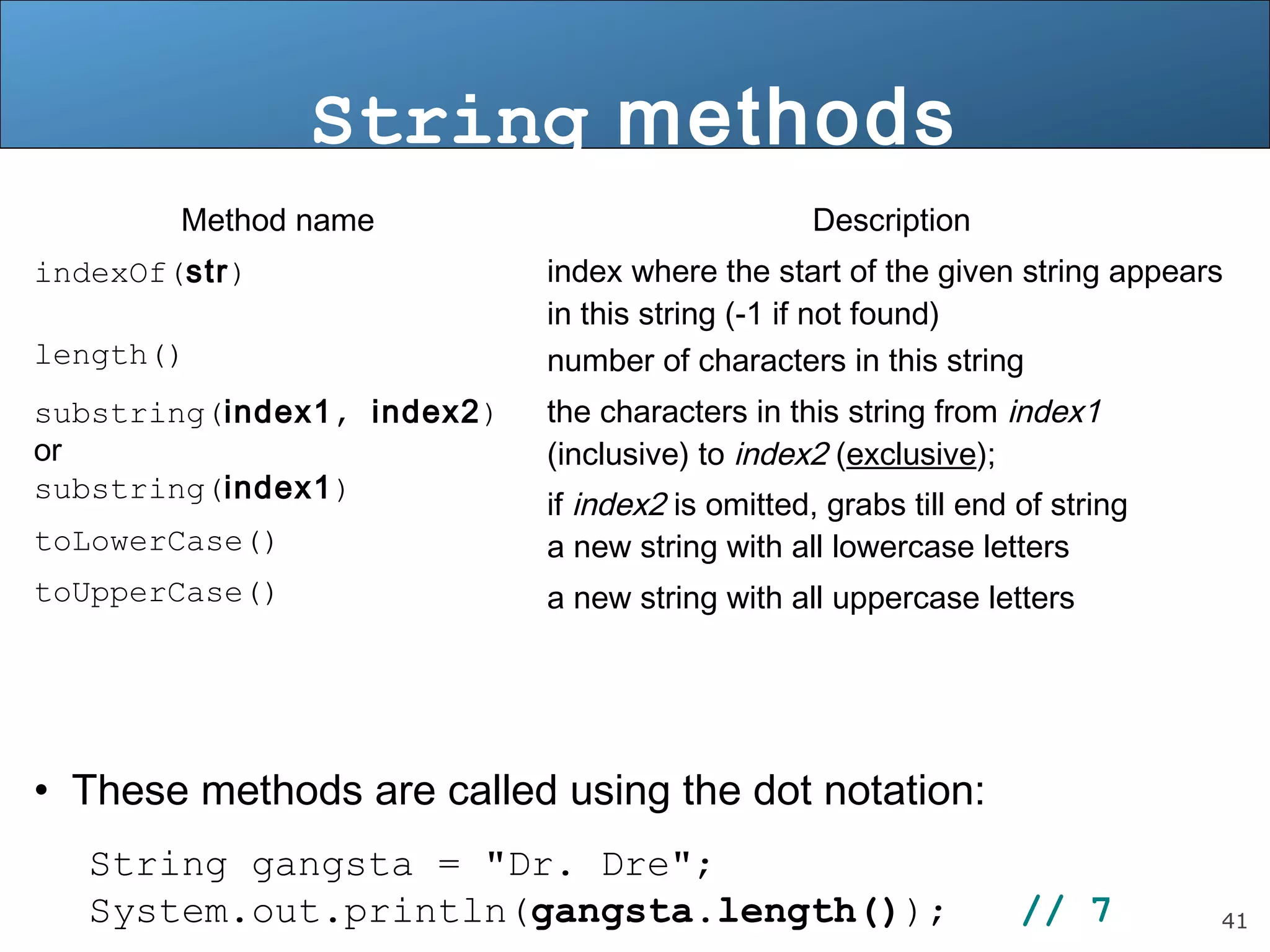 String methods

| Method name | Description |
|---|---|
| indexOf(str) | index where the start of the given string appears in this string (-1 if not found) |
| length() | number of characters in this string |
| substring(index1, index2) or substring(index1) | the characters in this string from index1 (inclusive) to index2 (exclusive); if index2 is omitted, grabs till end of string |
| toLowerCase() | a new string with all lowercase letters |
| toUpperCase() | a new string with all uppercase letters |

• These methods are called using the dot notation:

String gangsta = "Dr. Dre";
System.out.println(gangsta.length()); // 7

41